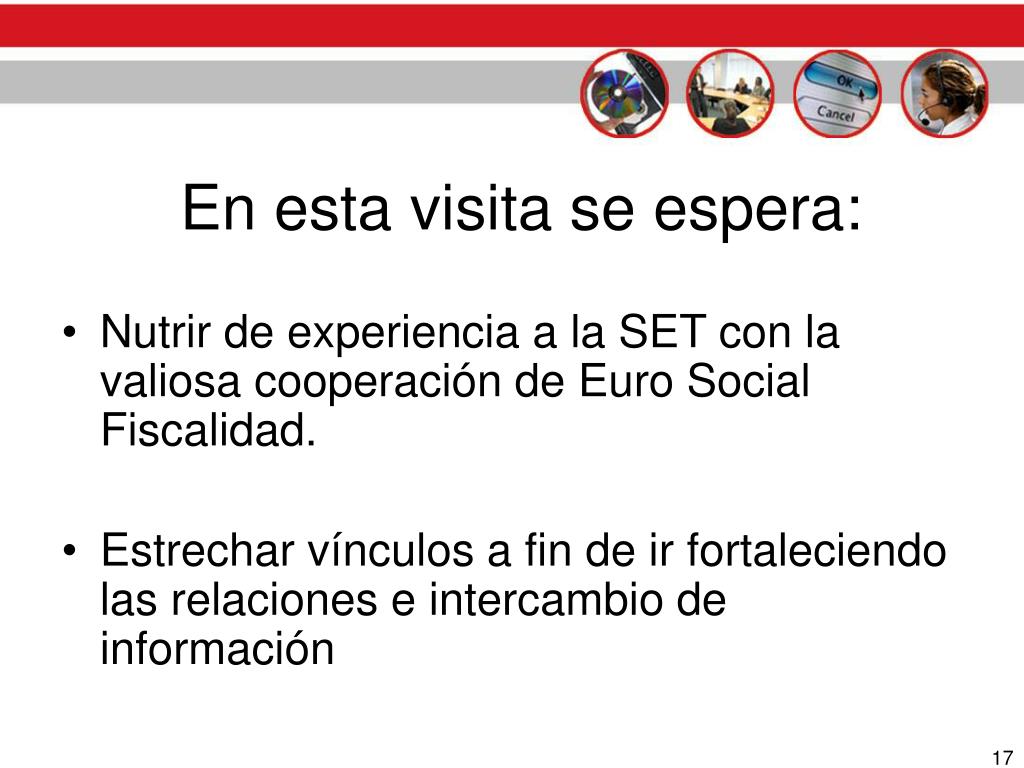 OK

Cancel

En esta visita se espera:

• Nutrir de experiencia a la SET con la valiosa cooperación de Euro Social Fiscalidad.

• Estrechar vínculos a fin de ir fortaleciendo las relaciones e intercambio de información

17